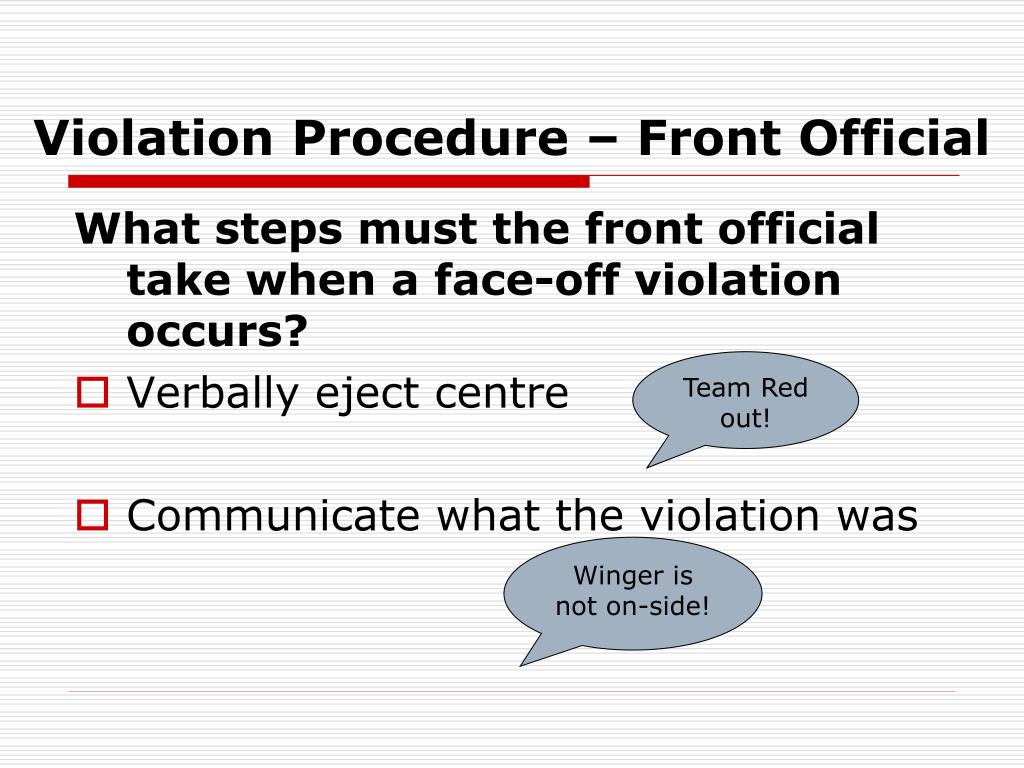 Violation Procedure – Front Official

What steps must the front official take when a face-off violation occurs?

Verbally eject centre

Team Red out!

Communicate what the violation was

Winger is not on-side!